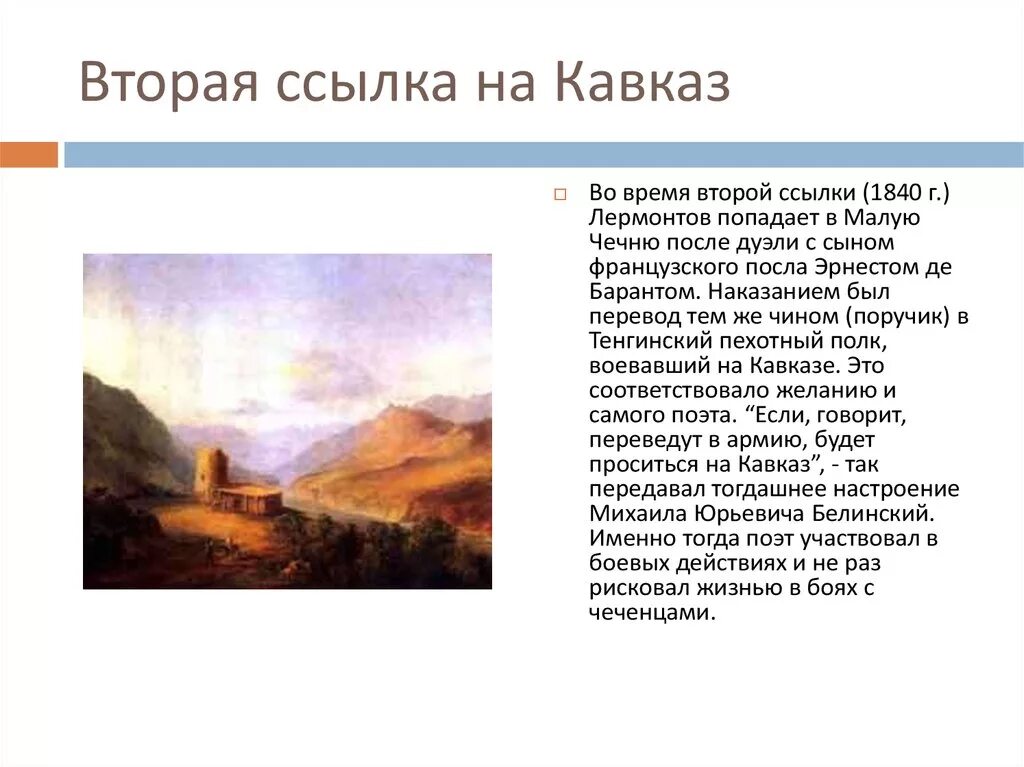 Вторая ссылка на Кавказ

Во время второй ссылки (1840 г.) Лермонтов попадает в Малую Чечню после дуэли с сыном французского посла Эрнестом де Барантом. Наказанием был перевод тем же чином (поручик) в Тенгинский пехотный полк, воевавший на Кавказе. Это соответствовало желанию и самого поэта. “Если, говорит, переведут в армию, будет проситься на Кавказ”, - так передавал тогдашнее настроение Михаила Юрьевича Белинский. Именно тогда поэт участвовал в боевых действиях и не раз рисковал жизнью в боях с чеченцами.